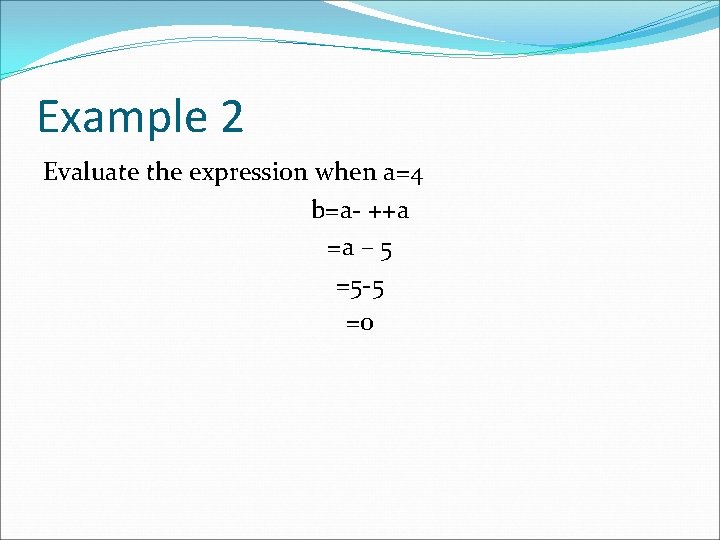 Example 2

Evaluate the expression when a=4

b=a- ++a

=a – 5

=5-5

=0